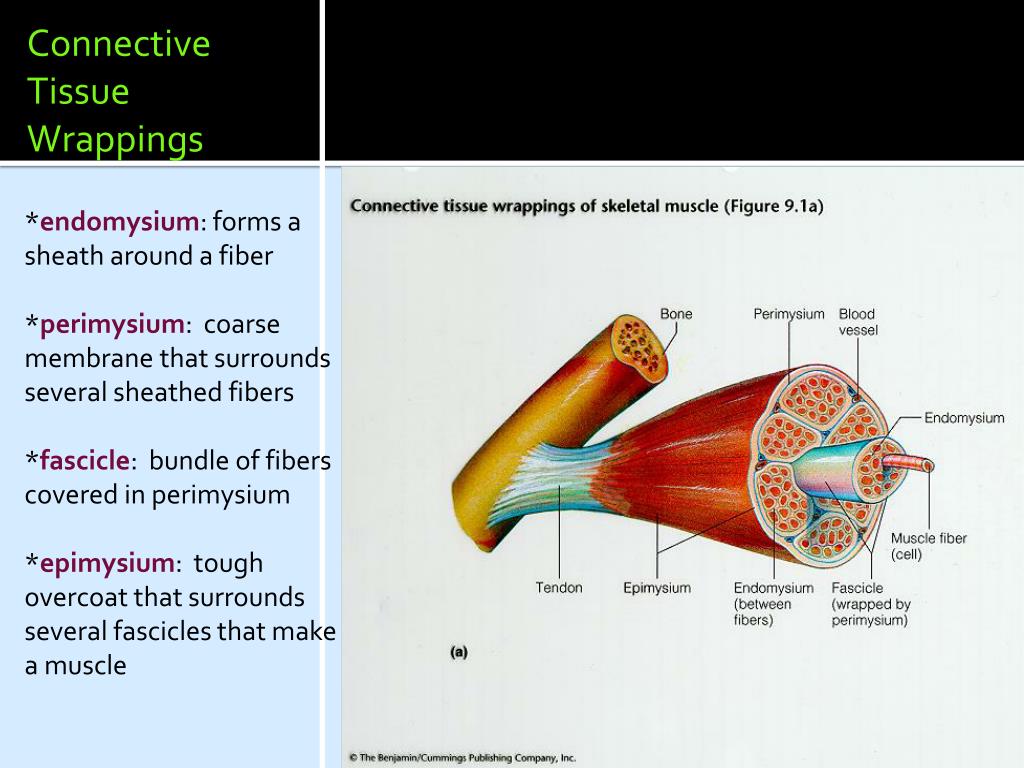 Connective Tissue Wrappings

*endomysium: forms a sheath around a fiber

*perimysium: coarse membrane that surrounds several sheathed fibers

*fascicle: bundle of fibers covered in perimysium

*epimysium: tough overcoat that surrounds several fascicles that make a muscle

Connective tissue wrappings of skeletal muscle (Figure 9.1a)

Bone
Perimysium
Blood vessel
Endomysium
Muscle fiber (cell)
Tendon
Epimysium
Endomysium (between fibers)
Fascicle (wrapped by perimysium)
(a)

© The Benjamin/Cummings Publishing Company, Inc.